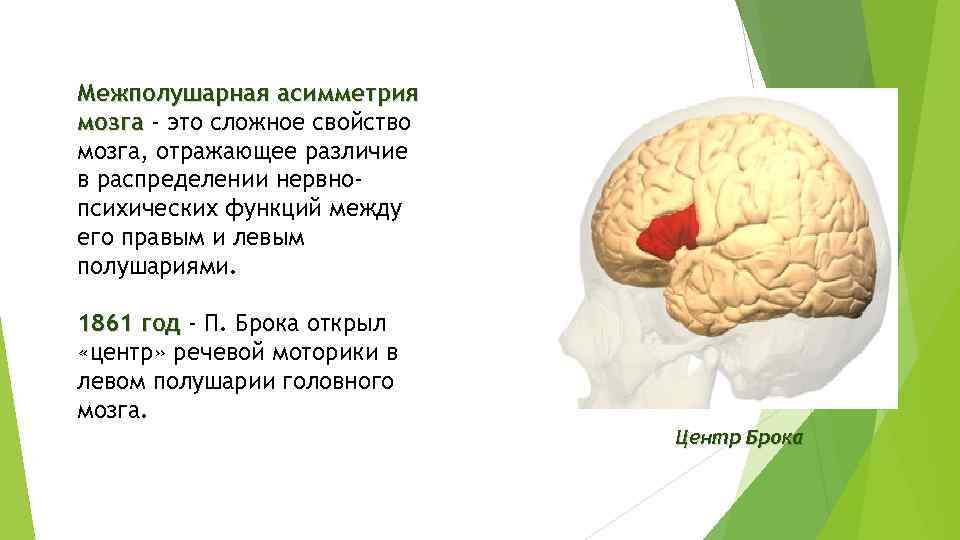 Межполушарная асимметрия мозга - это сложное свойство мозга, отражающее различие в распределении нервно-психических функций между его правым и левым полушариями.

1861 год - П. Брока открыл «центр» речевой моторики в левом полушарии головного мозга.

Центр Брока